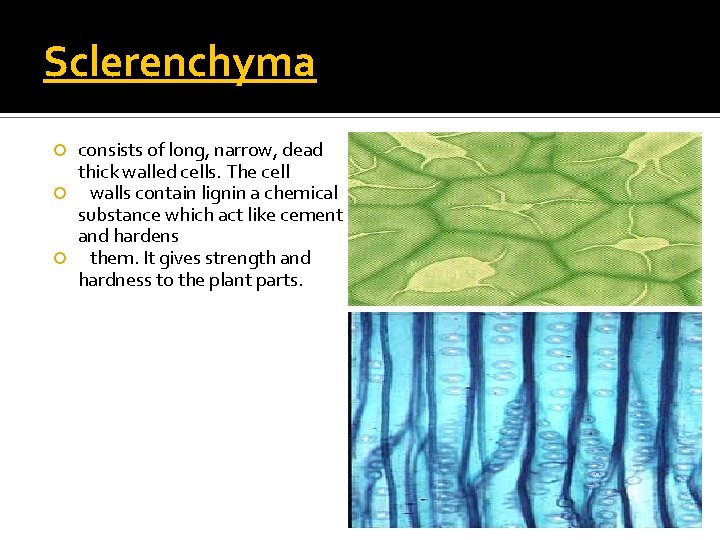 Sclerenchyma

consists of long, narrow, dead thick walled cells. The cell

walls contain lignin a chemical substance which act like cement and hardens

them. It gives strength and hardness to the plant parts.